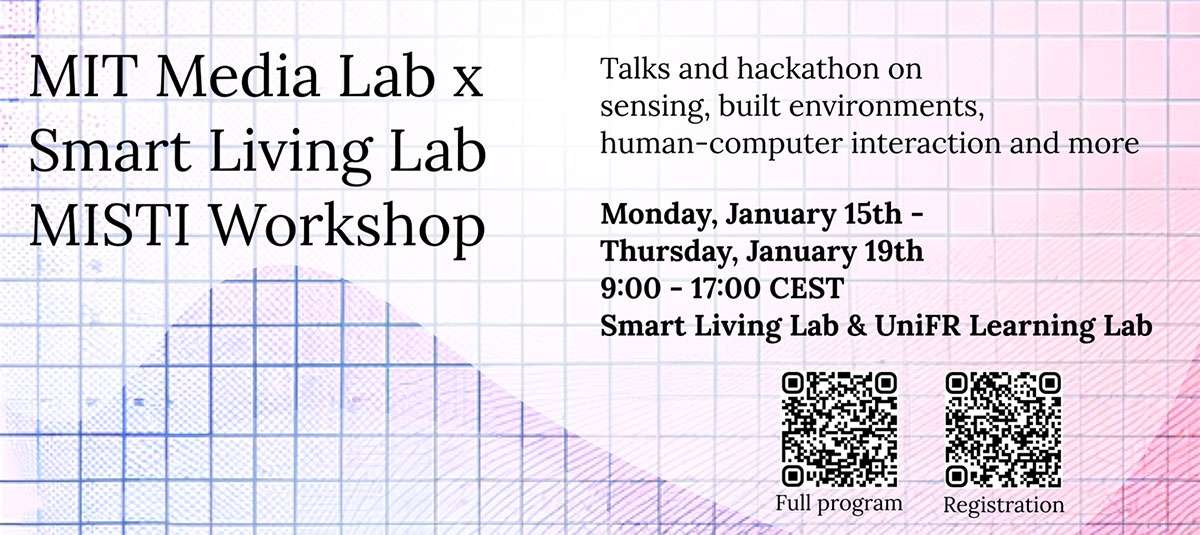 MIT Media Lab x Smart Living Lab MISTI Workshop

Talks and hackathon on sensing, built environments, human-computer interaction and more

Monday, January 15th - Thursday, January 19th
9:00 - 17:00 CEST
Smart Living Lab & UniFR Learning Lab

Full program

Registration